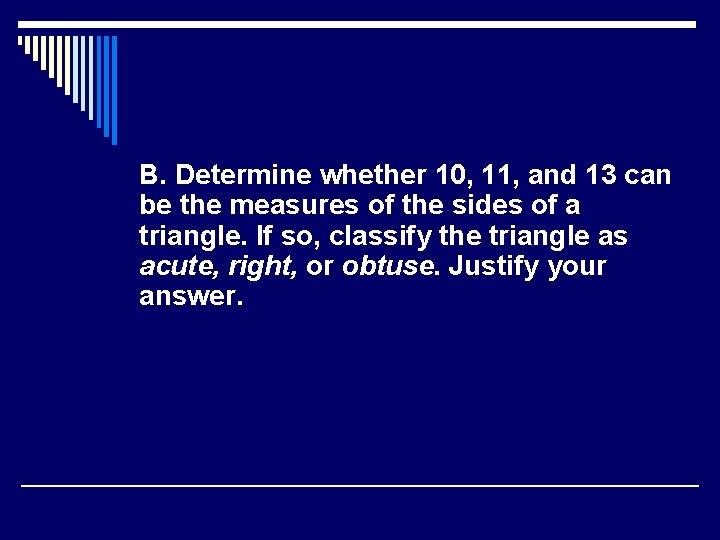 B. Determine whether 10, 11, and 13 can be the measures of the sides of a triangle. If so, classify the triangle as acute, right, or obtuse. Justify your answer.